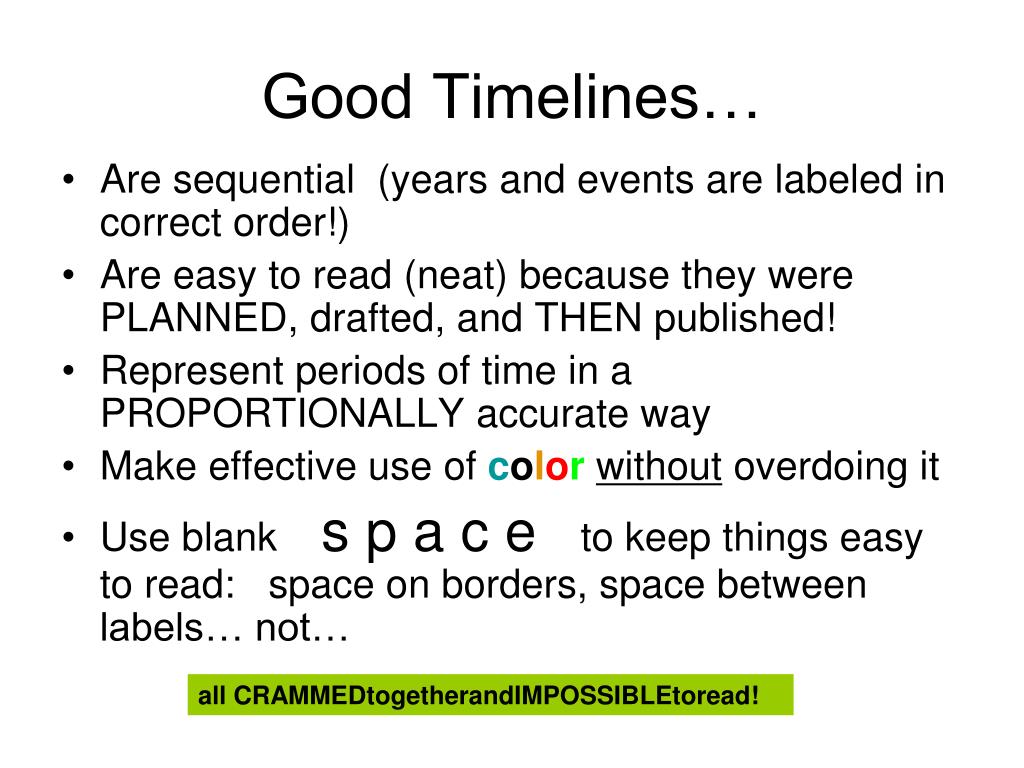 Good Timelines…

• Are sequential (years and events are labeled in correct order!)
• Are easy to read (neat) because they were PLANNED, drafted, and THEN published!
• Represent periods of time in a PROPORTIONALLY accurate way
• Make effective use of color without overdoing it
• Use blank s p a c e to keep things easy to read: space on borders, space between labels… not…

all CRAMMEDtogetherandIMPOSSIBLEtoread!